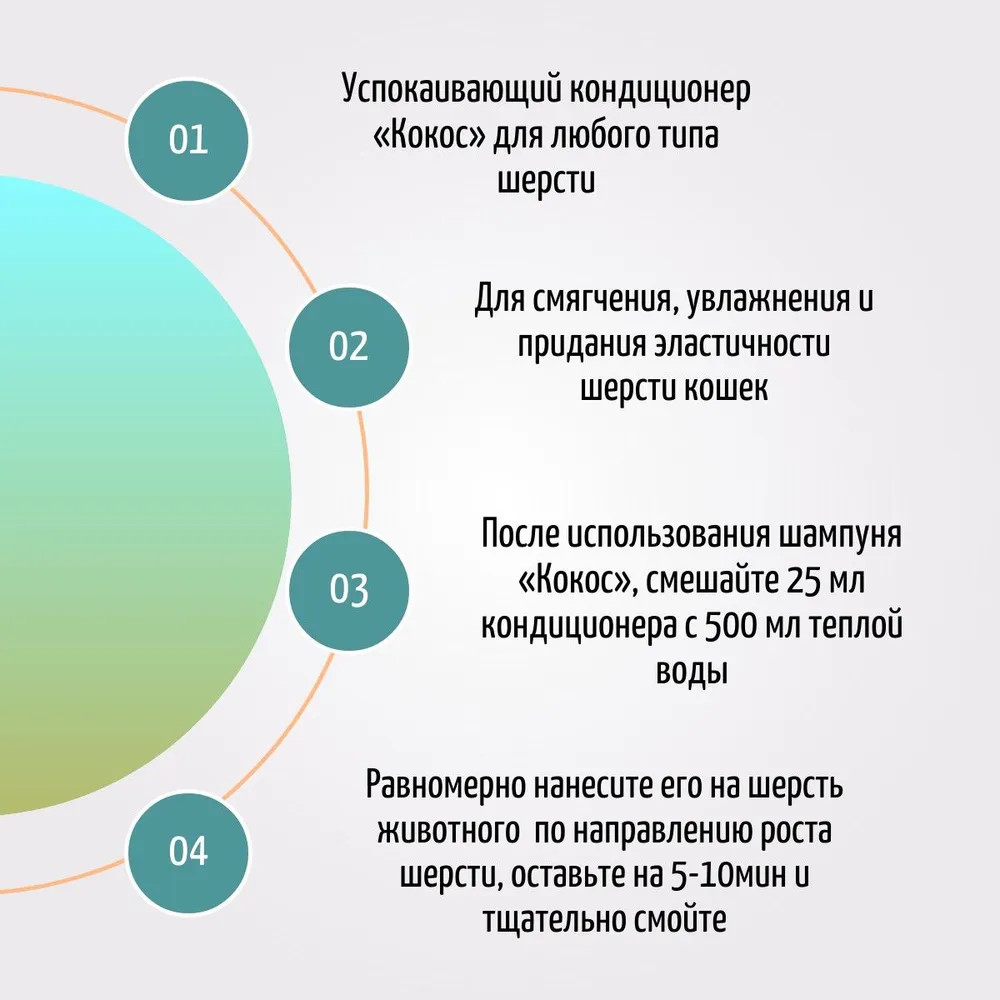 01

Успокаивающий кондиционер «Кокос» для любого типа шерсти

02

Для смягчения, увлажнения и придания эластичности шерсти кошек

03

После использования шампуня «Кокос», смешайте 25 мл кондиционера с 500 мл теплой воды

04

Равномерно нанесите его на шерсть животного по направлению роста шерсти, оставьте на 5-10мин и тщательно смойте